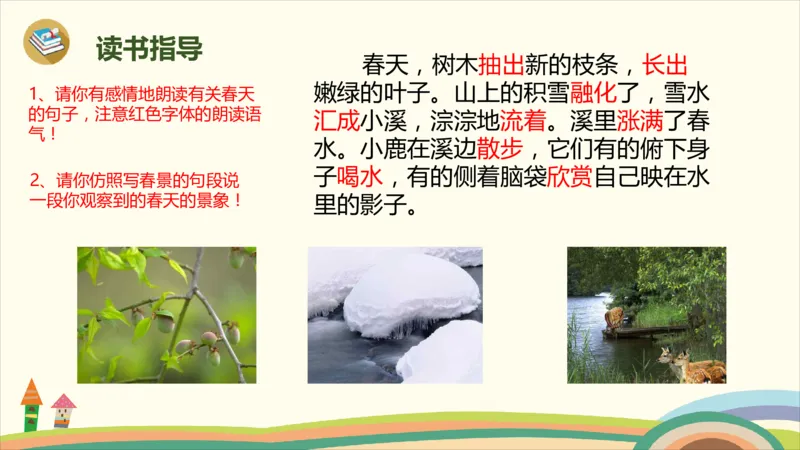 读书指导

1、请你有感情地朗读有关春天的句子，注意红色字体的朗读语气！

2、请你仿照写春景的句段说一段你观察到的春天的景象！

春天，树木抽出新的枝条，长出嫩绿的叶子。山上的积雪融化了，雪水汇成小溪，淙淙地流着。溪里涨满了春水。小鹿在溪边散步，它们有的俯下身子喝水，有的侧着脑袋欣赏自己映在水里的影子。